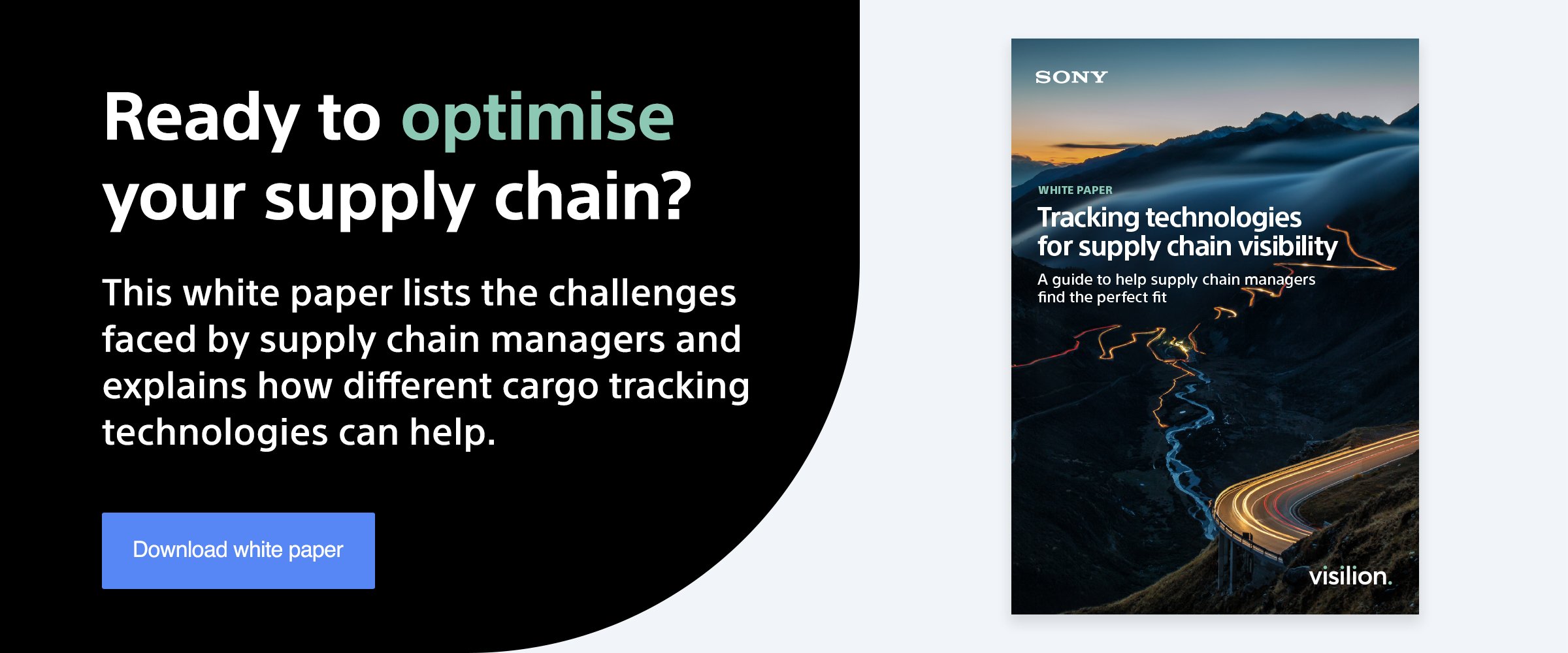 Ready to optimise your supply chain?

This white paper lists the challenges faced by supply chain managers and explains how different cargo tracking technologies can help.

Download white paper

SONY

WHITE PAPER

Tracking technologies for supply chain visibility

A guide to help supply chain managers find the perfect fit

visilion.